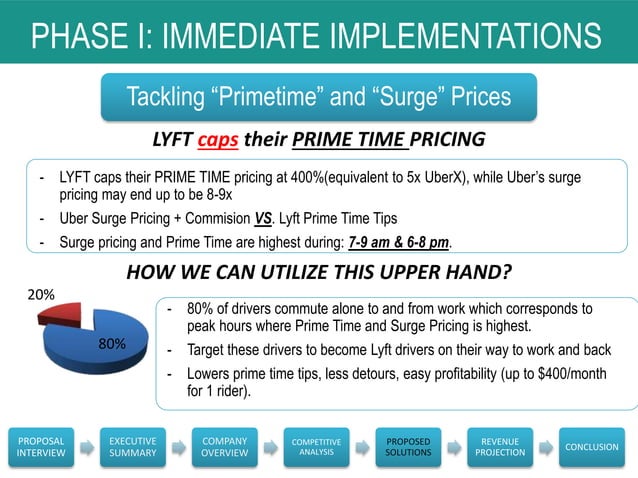 PHASE I: IMMEDIATE IMPLEMENTATIONS

Tackling “Primetime” and “Surge” Prices

LYFT caps their PRIME TIME PRICING

- LYFT caps their PRIME TIME pricing at 400%(equivalent to 5x UberX), while Uber’s surge pricing may end up to be 8-9x
- Uber Surge Pricing + Commision VS. Lyft Prime Time Tips
- Surge pricing and Prime Time are highest during: 7-9 am & 6-8 pm.

HOW WE CAN UTILIZE THIS UPPER HAND?

20%

80%

- 80% of drivers commute alone to and from work which corresponds to peak hours where Prime Time and Surge Pricing is highest.
- Target these drivers to become Lyft drivers on their way to work and back
- Lowers prime time tips, less detours, easy profitability (up to $400/month for 1 rider).

PROPOSAL INTERVIEW

EXECUTIVE SUMMARY

COMPANY OVERVIEW

COMPETITIVE ANALYSIS

PROPOSED SOLUTIONS

REVENUE PROJECTION

CONCLUSION